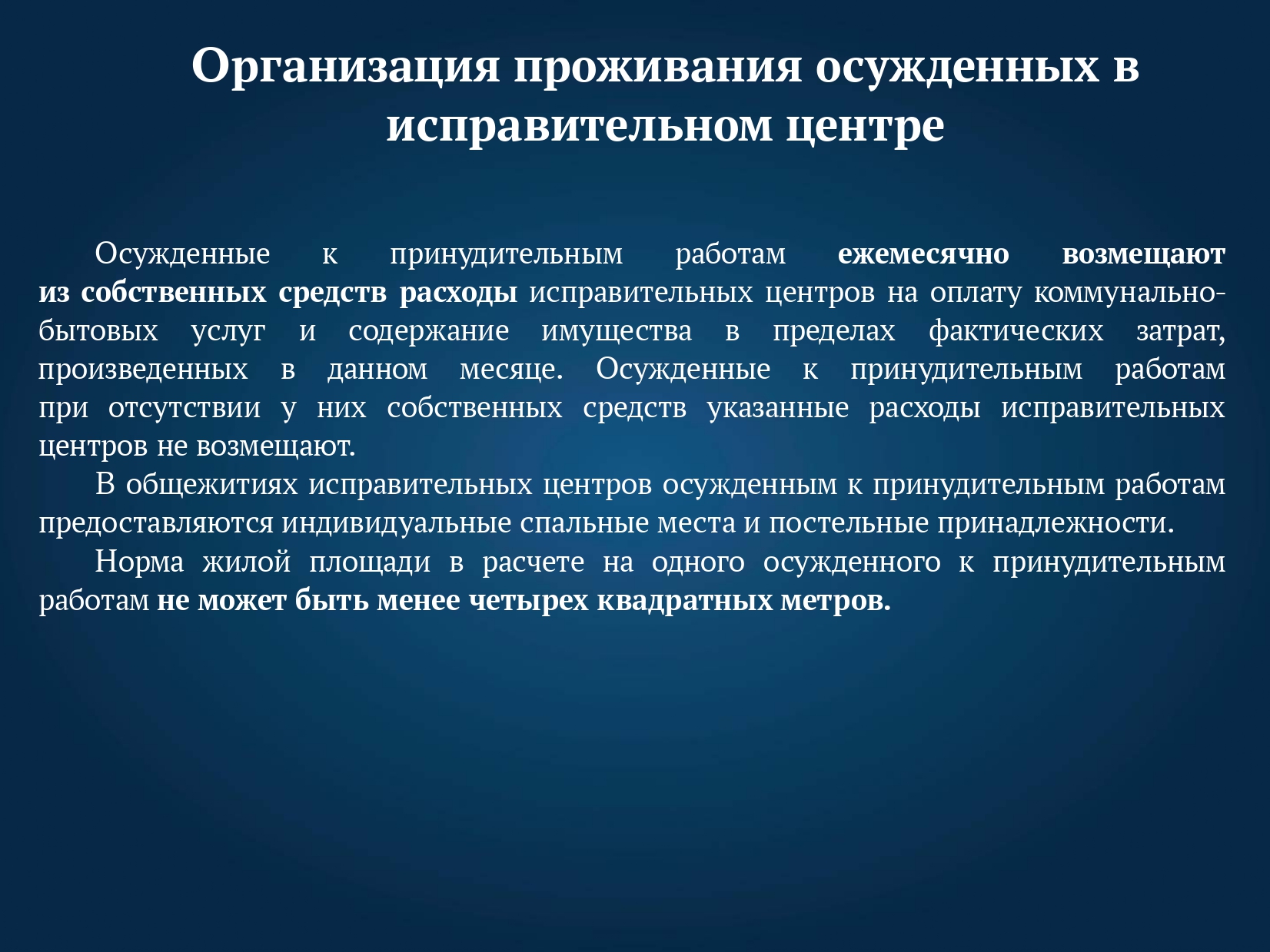 Организация проживания осужденных в исправительном центре

Осужденные к принудительным работам ежемесячно возмещают из собственных средств расходы исправительных центров на оплату коммунально-бытовых услуг и содержание имущества в пределах фактических затрат, произведенных в данном месяце. Осужденные к принудительным работам при отсутствии у них собственных средств указанные расходы исправительных центров не возмещают.

В общежитиях исправительных центров осужденным к принудительным работам предоставляются индивидуальные спальные места и постельные принадлежности.

Норма жилой площади в расчете на одного осужденного к принудительным работам не может быть менее четырех квадратных метров.